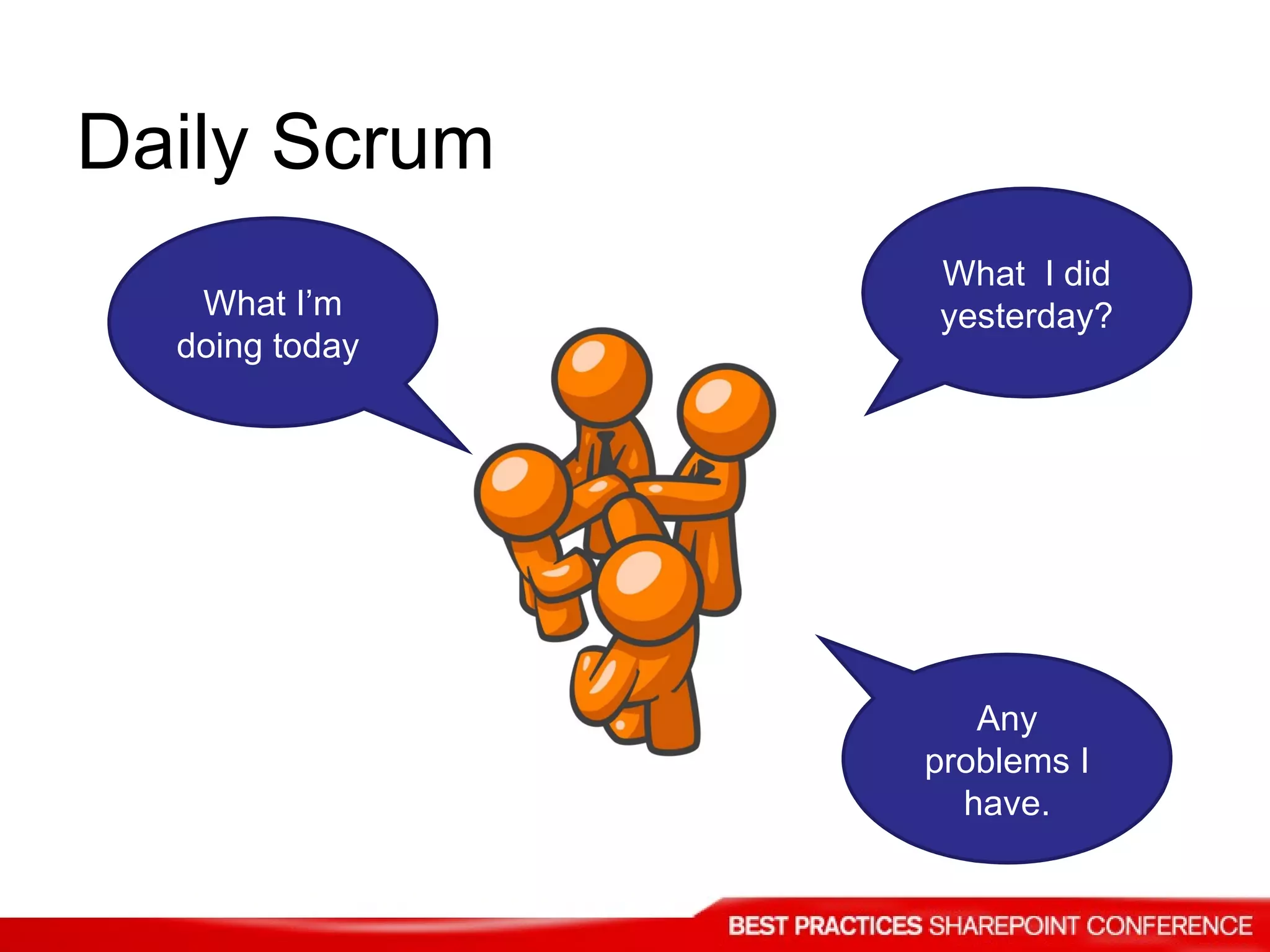 Daily Scrum

What I'm doing today

What  I did yesterday?

Any problems I have.

BEST PRACTICES SHAREPOINT CONFERENCE